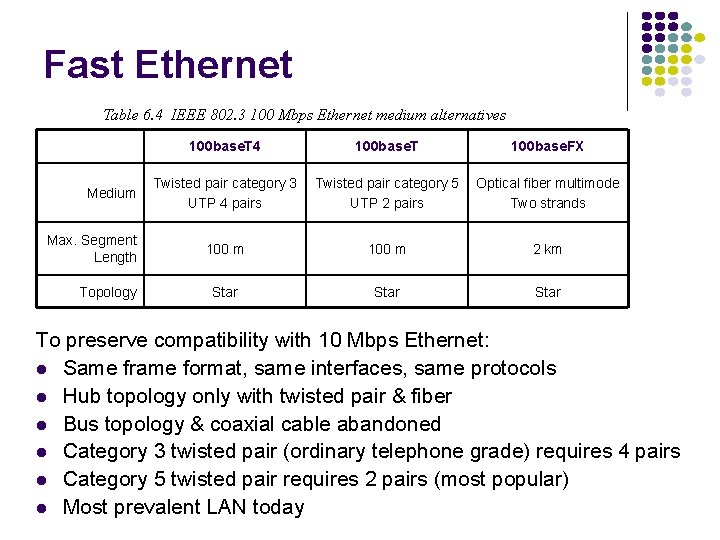 Fast Ethernet

Table 6.4 IEEE 802.3 100 Mbps Ethernet medium alternatives

| | 100baseT4 | 100baseT | 100baseFX |
|---|---|---|---|
| Medium | Twisted pair category 3 UTP 4 pairs | Twisted pair category 5 UTP 2 pairs | Optical fiber multimode Two strands |
| Max. Segment Length | 100 m | 100 m | 2 km |
| Topology | Star | Star | Star |

To preserve compatibility with 10 Mbps Ethernet:
- Same frame format, same interfaces, same protocols
- Hub topology only with twisted pair & fiber
- Bus topology & coaxial cable abandoned
- Category 3 twisted pair (ordinary telephone grade) requires 4 pairs
- Category 5 twisted pair requires 2 pairs (most popular)
- Most prevalent LAN today